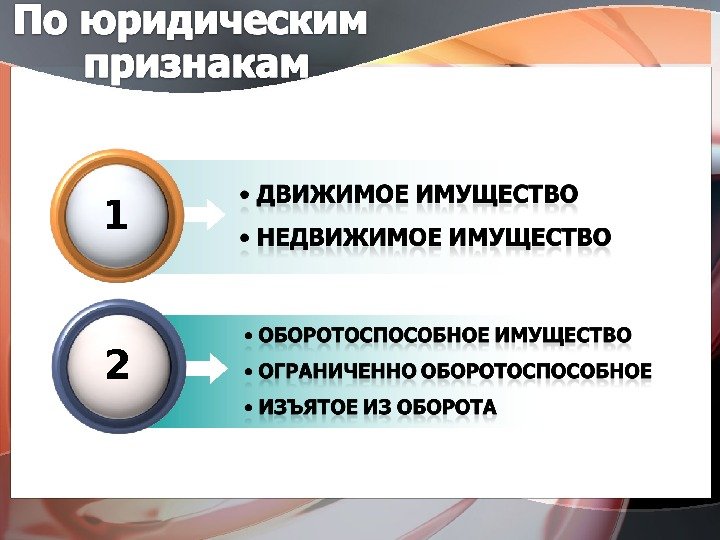 По юридическим признакам

1

• ДВИЖИМОЕ ИМУЩЕСТВО
• НЕДВИЖИМОЕ ИМУЩЕСТВО

2

• ОБОРОТОСПОСОБНОЕ ИМУЩЕСТВО
• ОГРАНИЧЕННО ОБОРОТОСПОСОБНОЕ
• ИЗЪЯТОЕ ИЗ ОБОРОТА